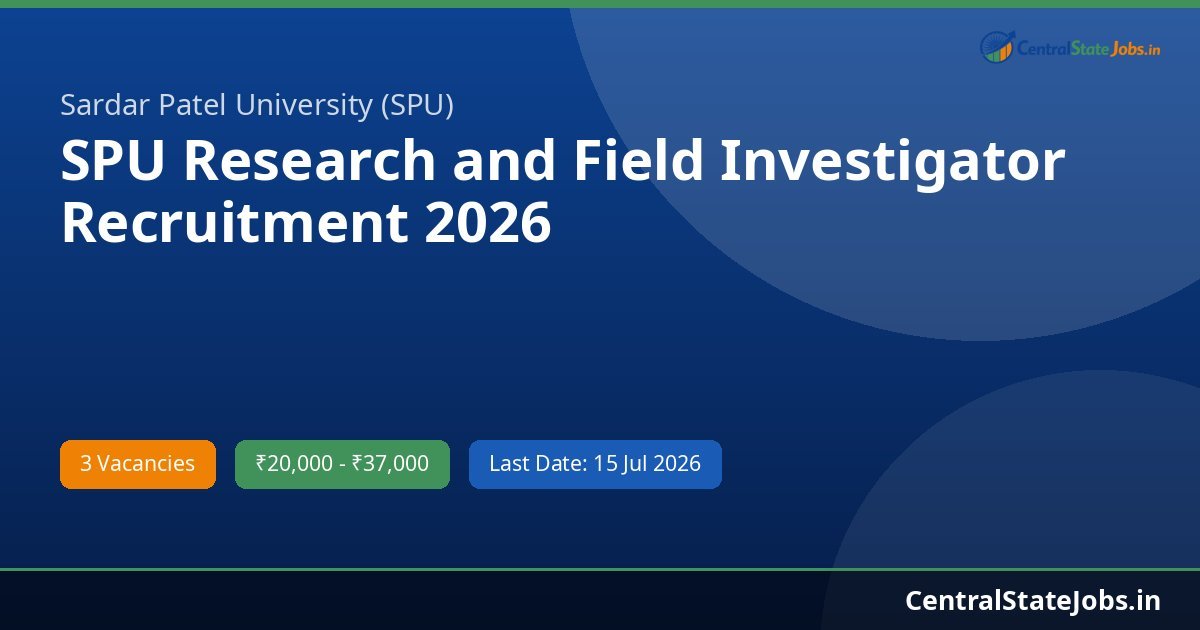 CentralStateJobs.in

Sardar Patel University (SPU)

SPU Research and Field Investigator Recruitment 2026

3 Vacancies

₹20,000 - ₹37,000

Last Date: 15 Jul 2026

CentralStateJobs.in